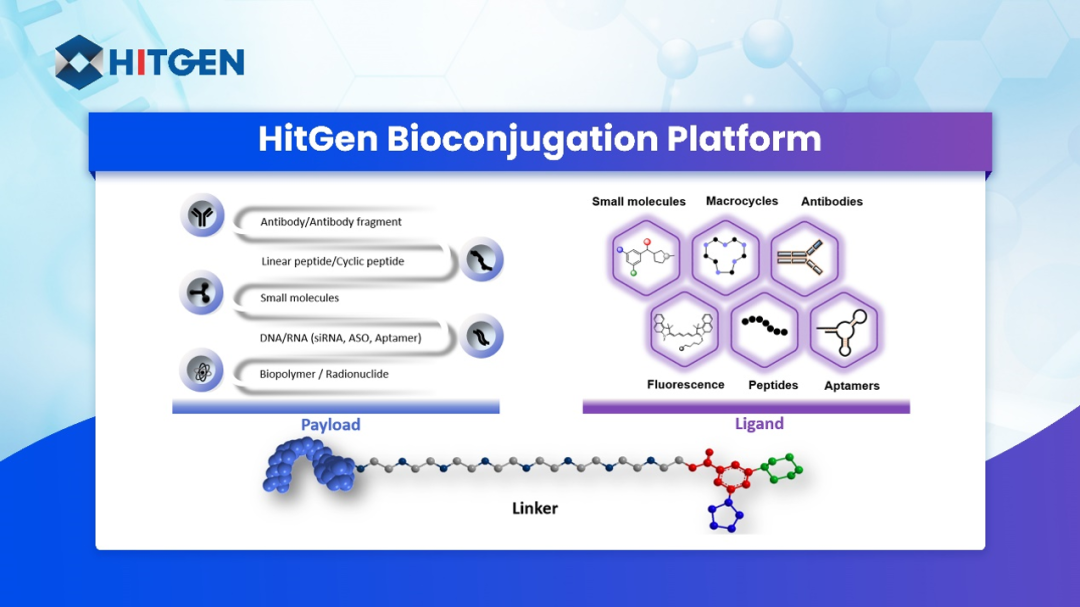 HITGEN

HitGen Bioconjugation Platform

Antibody/Antibody fragment

Linear peptide/Cyclic peptide

Small molecules

DNA/RNA (siRNA, ASO, Aptamer)

Biopolymer / Radionuclide

Payload

Small molecules

Macrocycles

Antibodies

Fluorescence

Peptides

Aptamers

Ligand

Linker